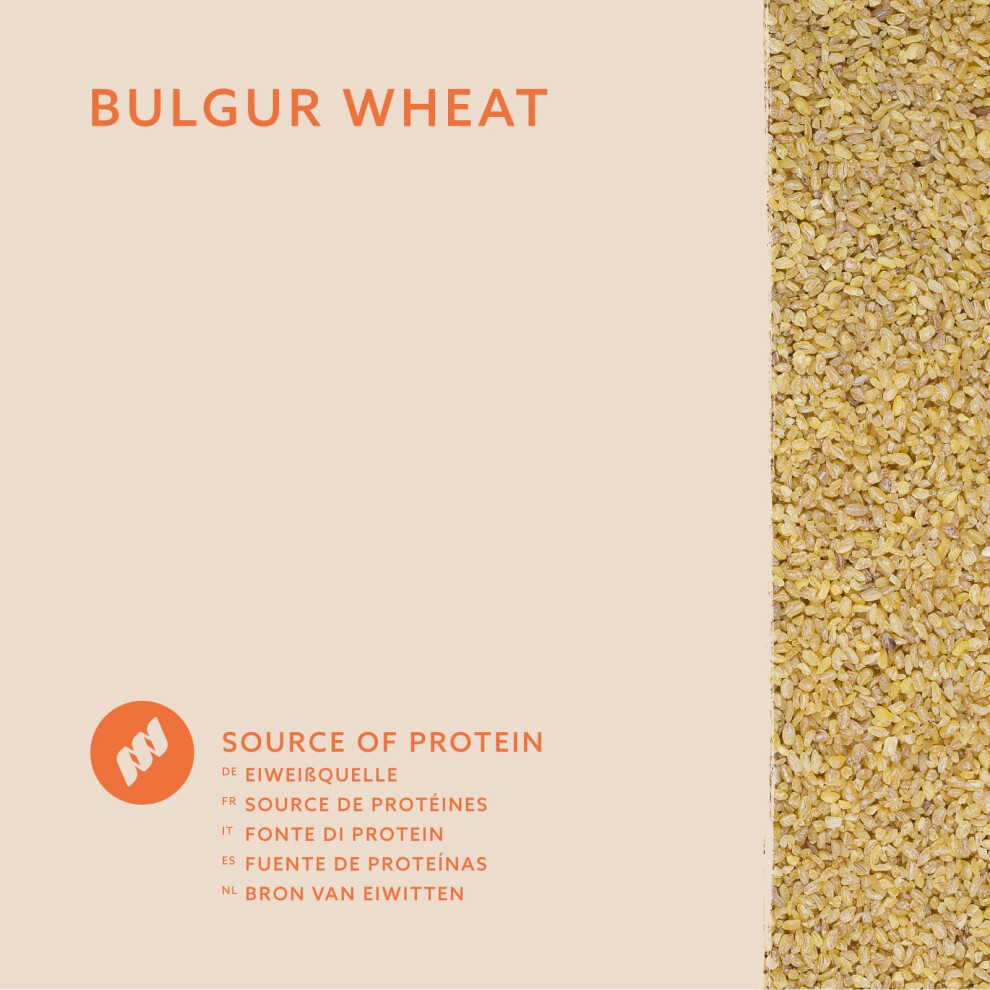 BULGUR WHEAT

SOURCE OF PROTEIN
DE EIWEIßQUELLE
FR SOURCE DE PROTÉINES
IT FONTE DI PROTEIN
ES FUENTE DE PROTEÍNAS
NL BRON VAN EIWITTEN